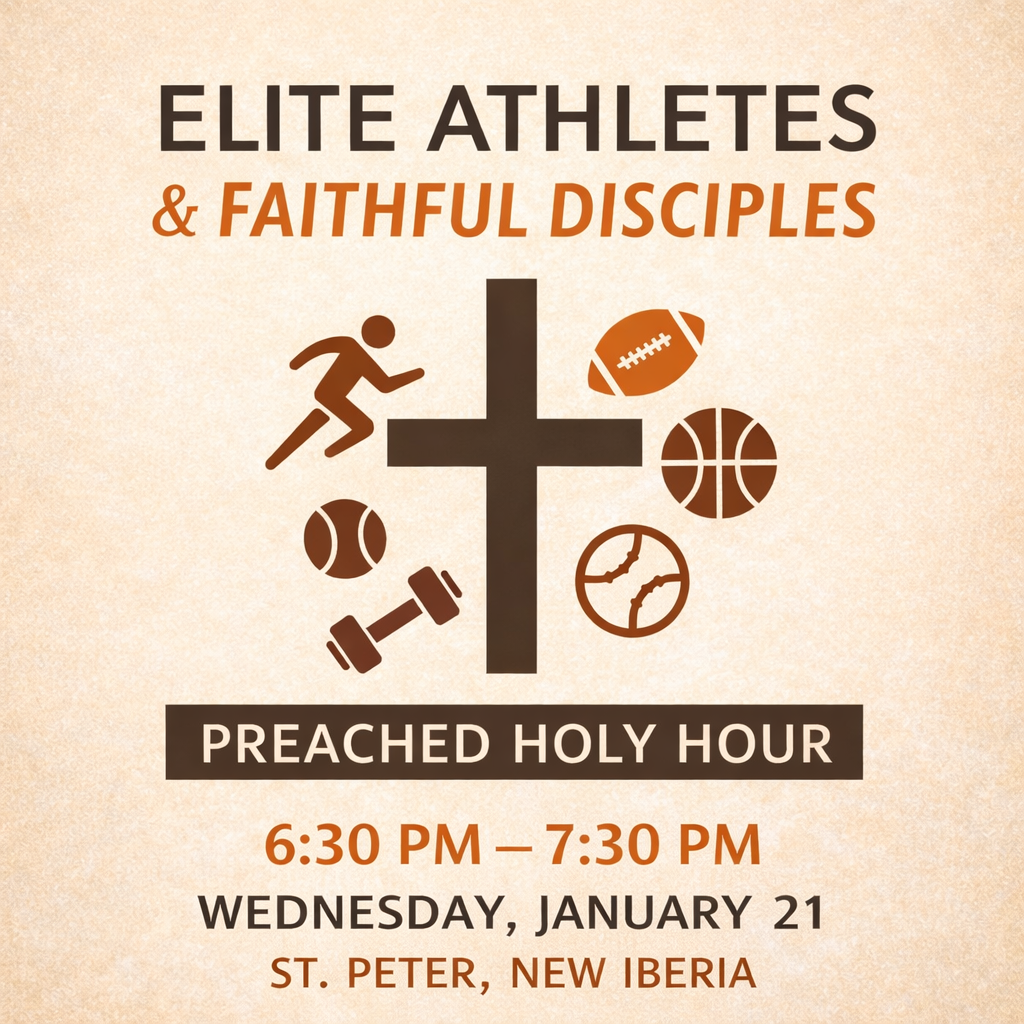 ELITE ATHLETES
& FAITHFUL DISCIPLES

PREACHED HOLY HOUR

6:30 PM – 7:30 PM
WEDNESDAY, JANUARY 21
ST. PETER, NEW IBERIA